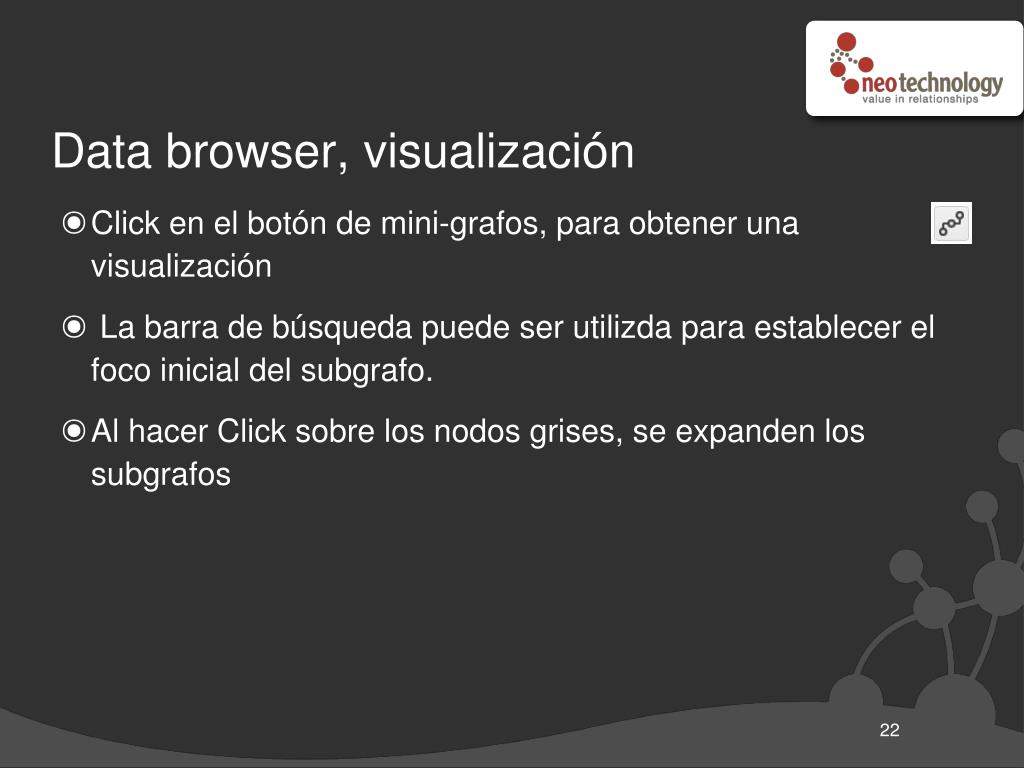 neotechnology
value in relationships

Data browser, visualización

Click en el botón de mini-grafos, para obtener una visualización

La barra de búsqueda puede ser utilizda para establecer el foco inicial del subgrafo.

Al hacer Click sobre los nodos grises, se expanden los subgrafos

22